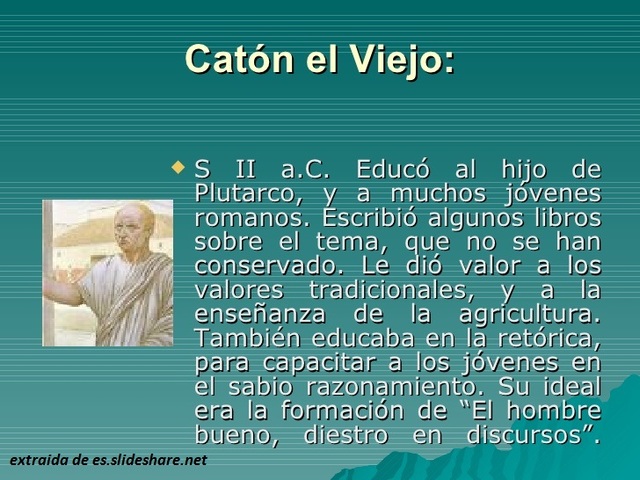 Catón el Viejo:

S II a.C. Educó al hijo de Plutarco, y a muchos jóvenes romanos. Escribió algunos libros sobre el tema, que no se han conservado. Le dió valor a los valores tradicionales, y a la enseñanza de la agricultura. También educaba en la retórica, para capacitar a los jóvenes en el sabio razonamiento. Su ideal era la formación de “El hombre bueno, diestro en discursos”.

extraida de es.slideshare.net